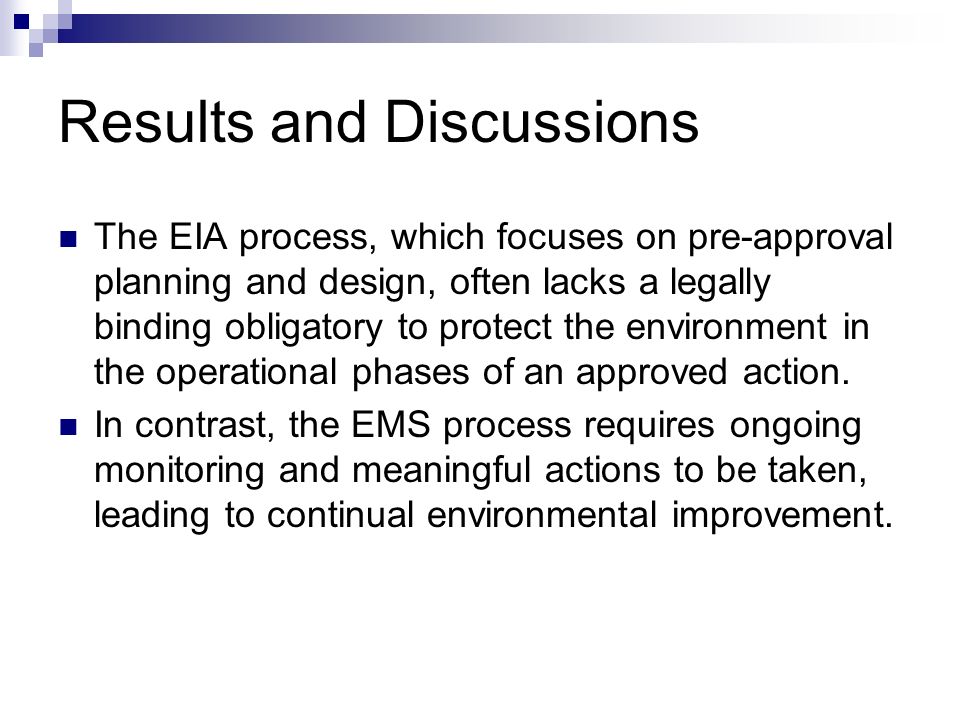 Results and Discussions

The EIA process, which focuses on pre-approval planning and design, often lacks a legally binding obligatory to protect the environment in the operational phases of an approved action.

In contrast, the EMS process requires ongoing monitoring and meaningful actions to be taken, leading to continual environmental improvement.